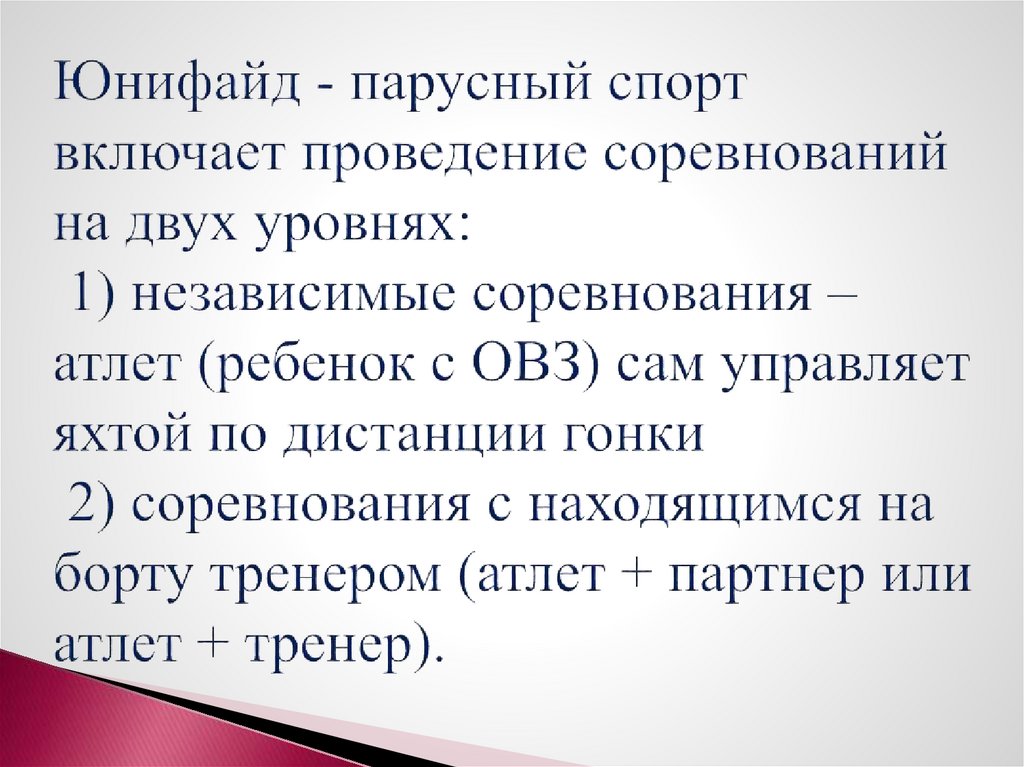 Юнифайд - парусный спорт включает проведение соревнований на двух уровнях:
1) независимые соревнования – атлет (ребенок с ОВЗ) сам управляет яхтой по дистанции гонки
2) соревнования с находящимся на борту тренером (атлет + партнер или атлет + тренер).